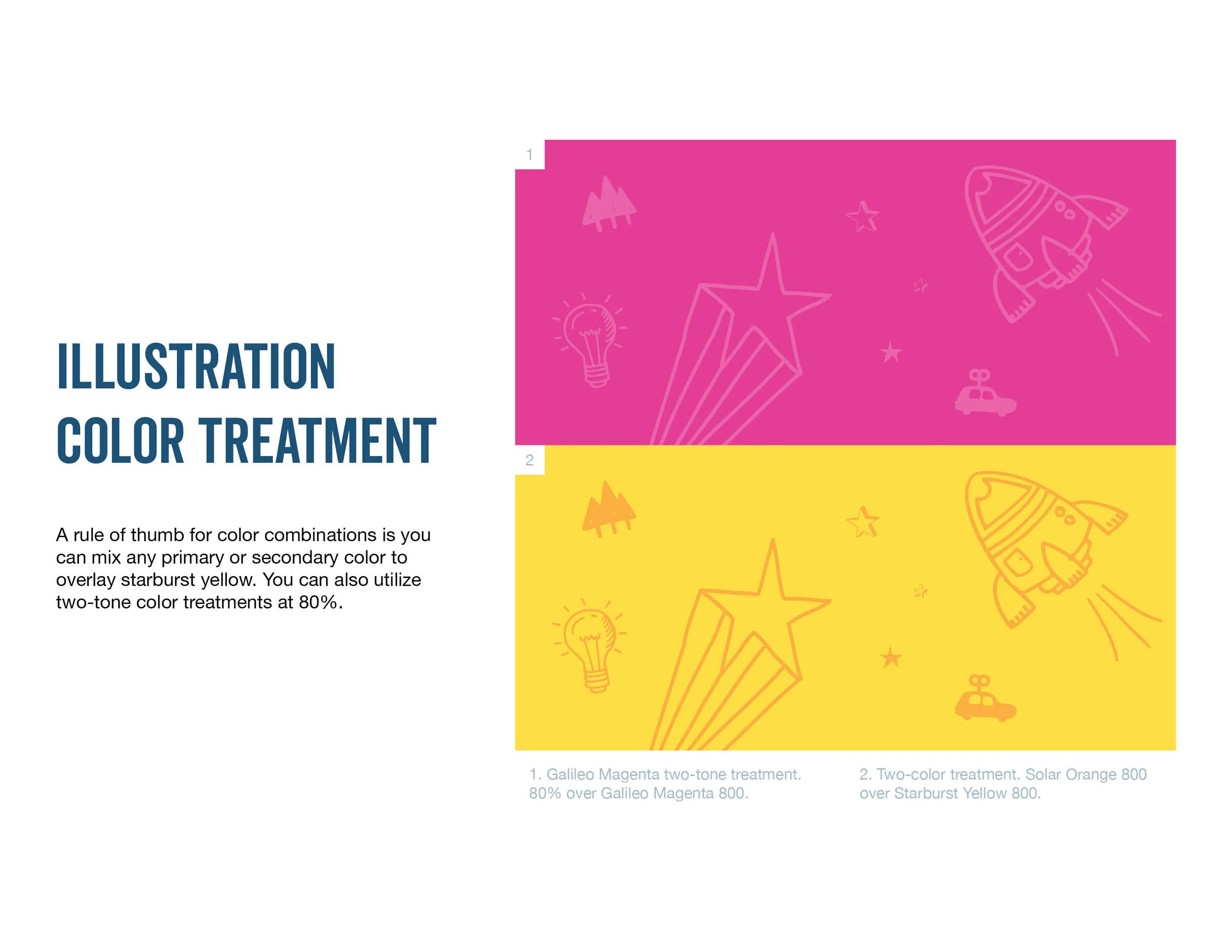 ILLUSTRATION COLOR TREATMENT

A rule of thumb for color combinations is you can mix any primary or secondary color to overlay starburst yellow. You can also utilize two-tone color treatments at 80%.

1

2

1. Galileo Magenta two-tone treatment. 80% over Galileo Magenta 800.

2. Two-color treatment. Solar Orange 800 over Starburst Yellow 800.